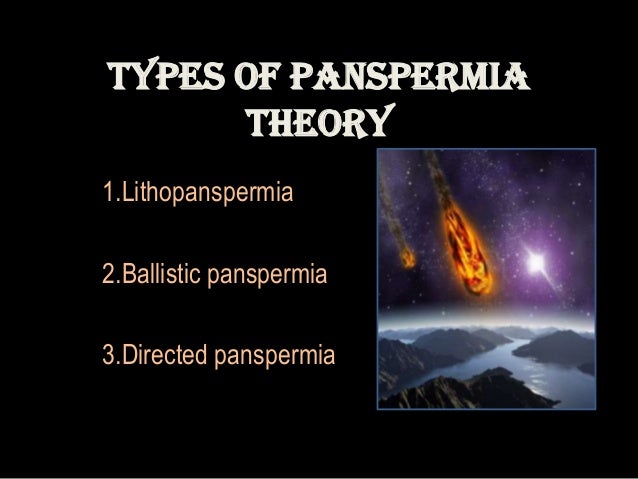 TYPES OF PANSPERMIA THEORY

1.Lithopanspermia

2.Ballistic panspermia

3.Directed panspermia